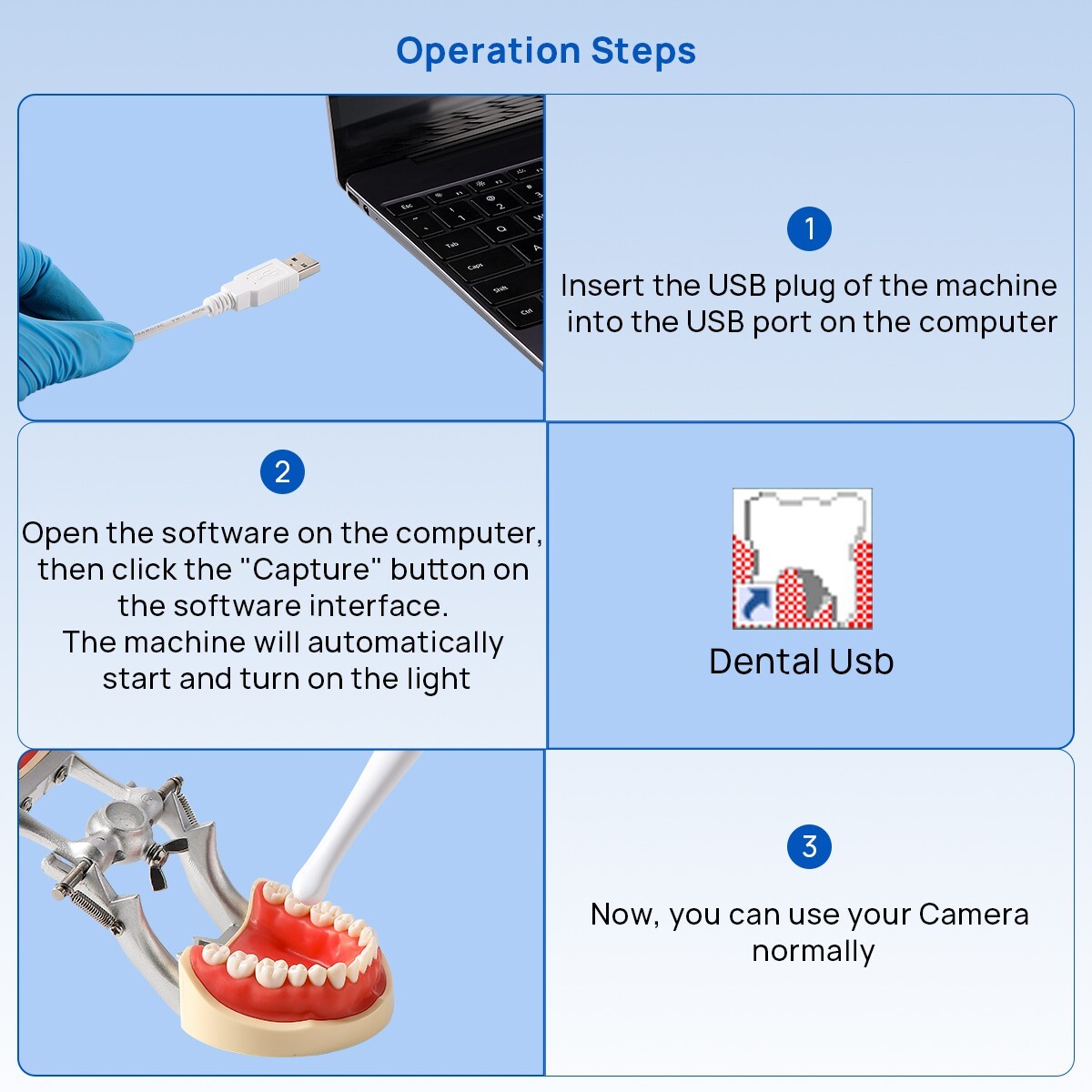 Operation Steps

1
Insert the USB plug of the machine into the USB port on the computer

2
Open the software on the computer, then click the "Capture" button on the software interface.
The machine will automatically start and turn on the light

Dental Usb

3
Now, you can use your Camera normally